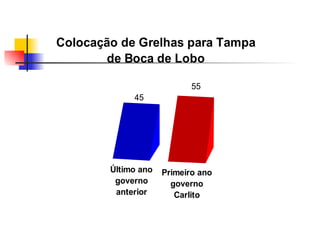 Colocação de Grelhas para Tampa de Boca de Lobo

45

55

Último ano governo anterior

Primeiro ano governo Carlito